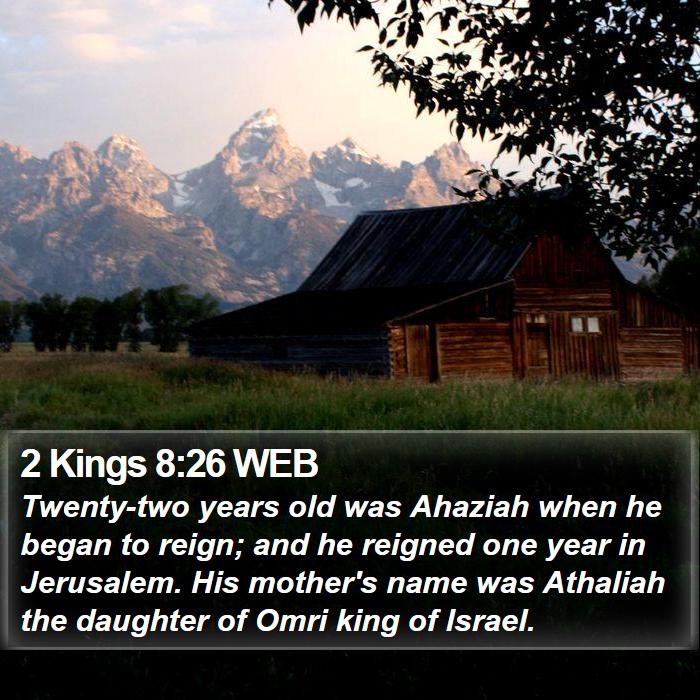 2 Kings 8:26 WEB

Twenty-two years old was Ahaziah when he began to reign; and he reigned one year in Jerusalem. His mother's name was Athaliah the daughter of Omri king of Israel.